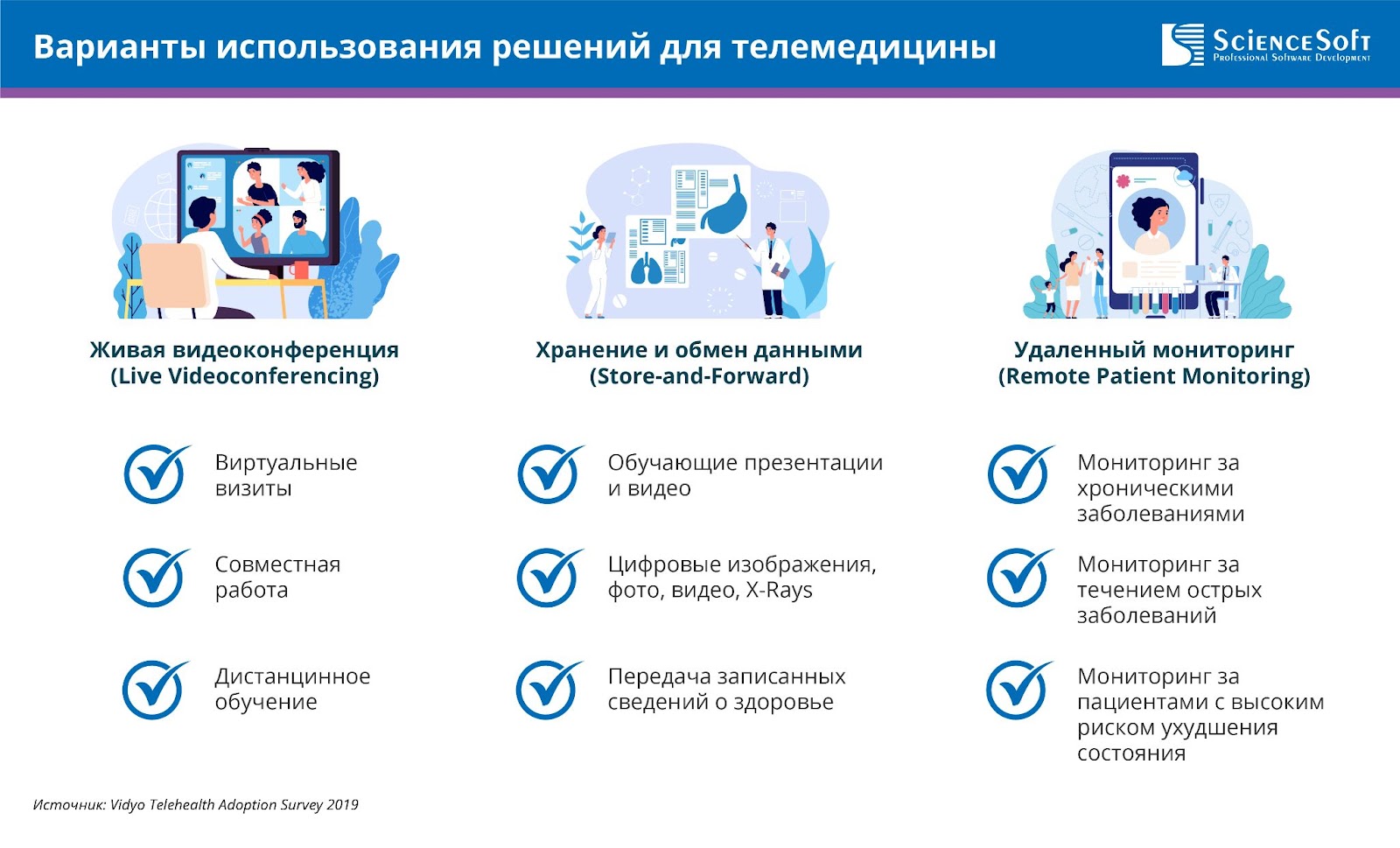 Варианты использования решений для телемедицины

ScienceSoft
Professional Software Development

Живая видеоконференция
(Live Videoconferencing)

Виртуальные визиты

Совместная работа

Дистанционное обучение

Хранение и обмен данными
(Store-and-Forward)

Обучающие презентации и видео

Цифровые изображения, фото, видео, X-Rays

Передача записанных сведений о здоровье

Удаленный мониторинг
(Remote Patient Monitoring)

Мониторинг за хроническими заболеваниями

Мониторинг за течением острых заболеваний

Мониторинг за пациентами с высоким риском ухудшения состояния

Источник: Vidyo Telehealth Adoption Survey 2019